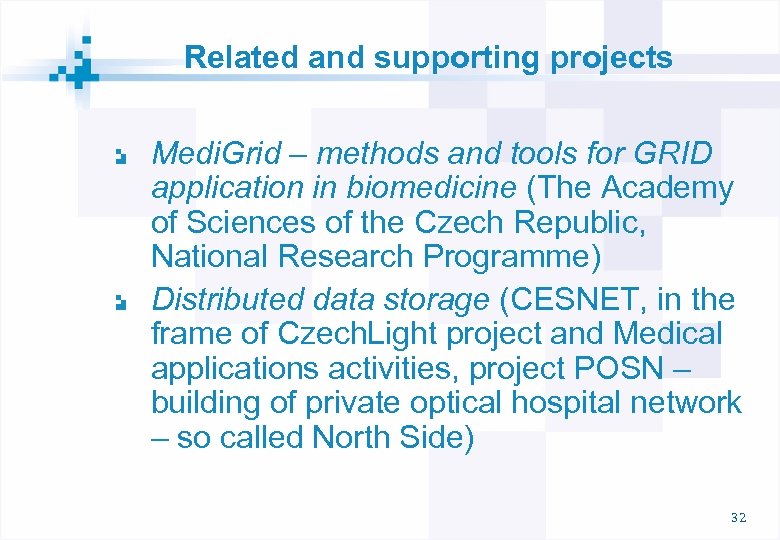 Related and supporting projects

MediGrid – methods and tools for GRID application in biomedicine (The Academy of Sciences of the Czech Republic, National Research Programme)

Distributed data storage (CESNET, in the frame of CzechLight project and Medical applications activities, project POSN – building of private optical hospital network – so called North Side)

32